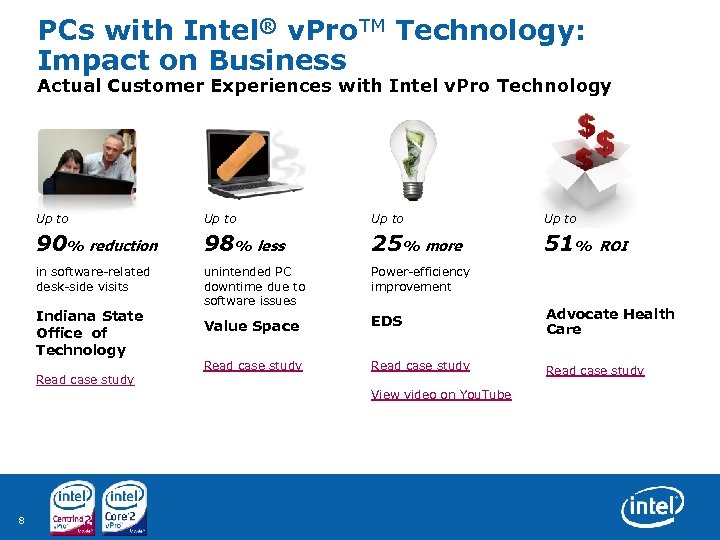 PCs with Intel® vPro™ Technology: Impact on Business
Actual Customer Experiences with Intel vPro Technology

Up to
90% reduction
in software-related desk-side visits
Indiana State Office of Technology
Read case study

Up to
98% less
unintended PC downtime due to software issues
Value Space
Read case study

Up to
25% more
Power-efficiency improvement
EDS
Read case study
View video on YouTube

Up to
51% ROI
Advocate Health Care
Read case study

8
intel Centrino 2 vPro
intel Core 2 vPro
intel